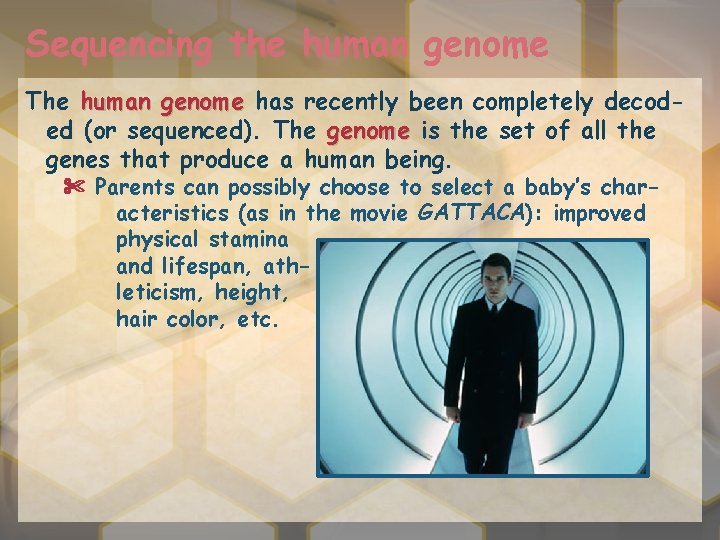 Sequencing the human genome

The human genome has recently been completely decoded (or sequenced). The genome is the set of all the genes that produce a human being.

✄ Parents can possibly choose to select a baby's characteristics (as in the movie GATTACA): improved physical stamina and lifespan, athleticism, height, hair color, etc.